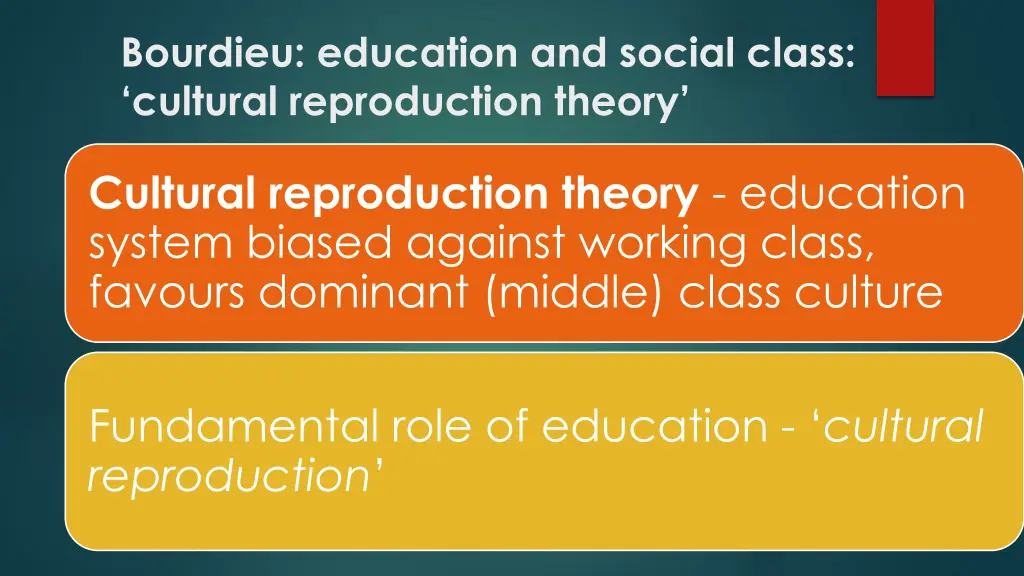 Bourdieu: education and social class: ‘cultural reproduction theory’

Cultural reproduction theory - education system biased against working class, favours dominant (middle) class culture

Fundamental role of education - ‘cultural reproduction’